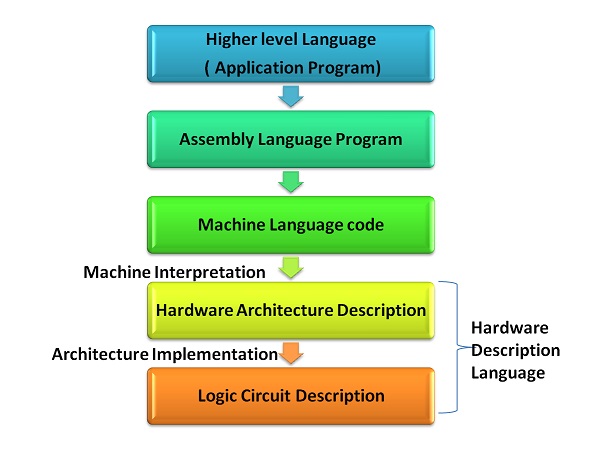 Higher level Language
( Application Program)

Assembly Language Program

Machine Language code

Machine Interpretation

Hardware Architecture Description

Architecture Implementation

Logic Circuit Description

Hardware Description Language